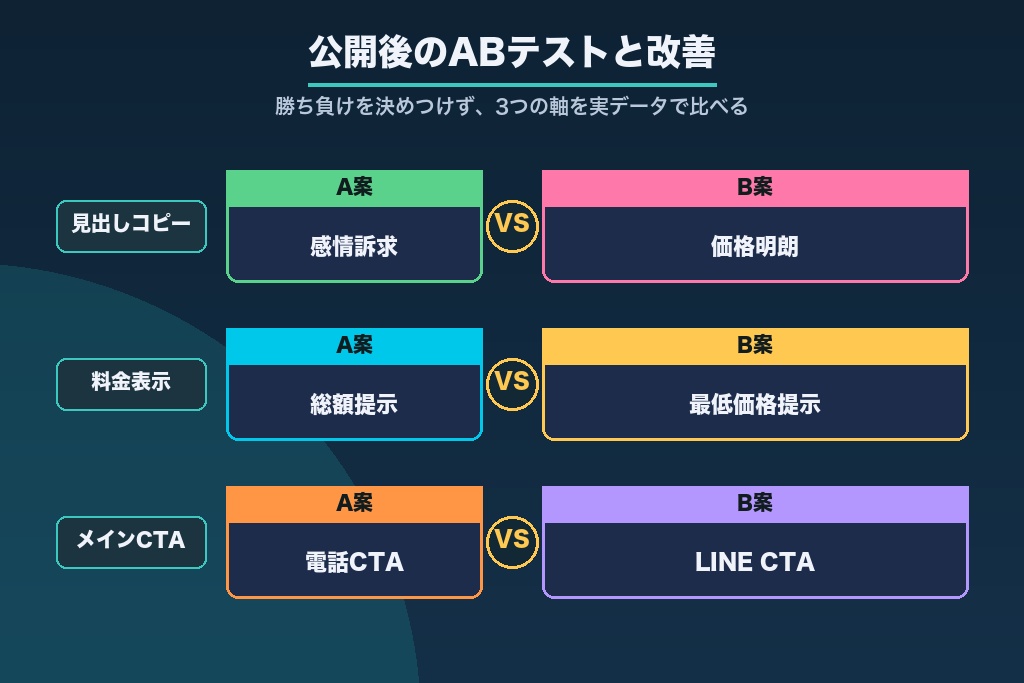 公開後のABテストと改善

勝ち負けを決めつけず、3つの軸を実データで比べる

見出しコピー

A案
感情訴求

VS

B案
価格明朗

料金表示

A案
総額提示

VS

B案
最低価格提示

メインCTA

A案
電話CTA

VS

B案
LINE CTA